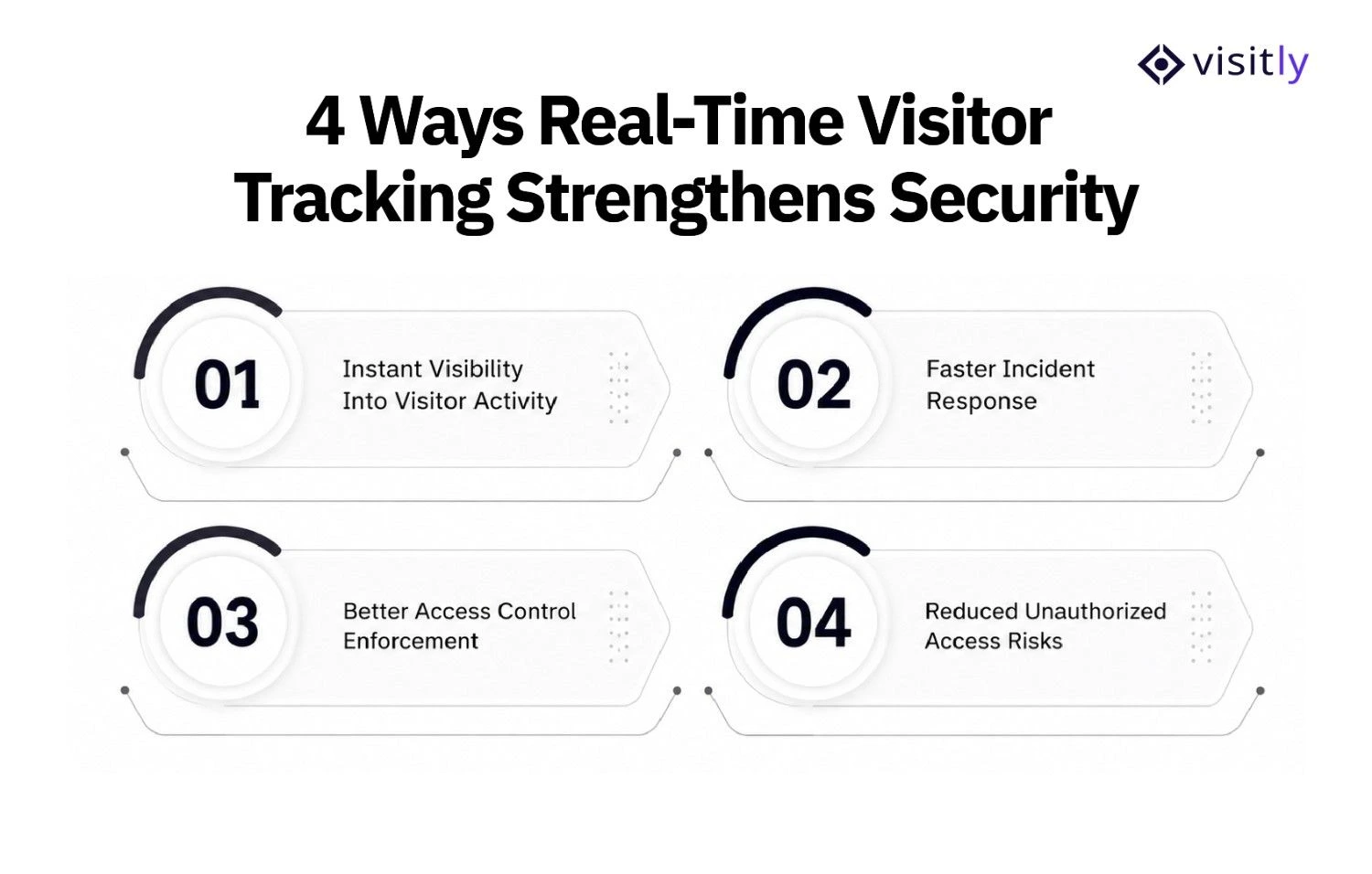 visitly

4 Ways Real-Time Visitor Tracking Strengthens Security

01
Instant Visibility Into Visitor Activity

02
Faster Incident Response

03
Better Access Control Enforcement

04
Reduced Unauthorized Access Risks